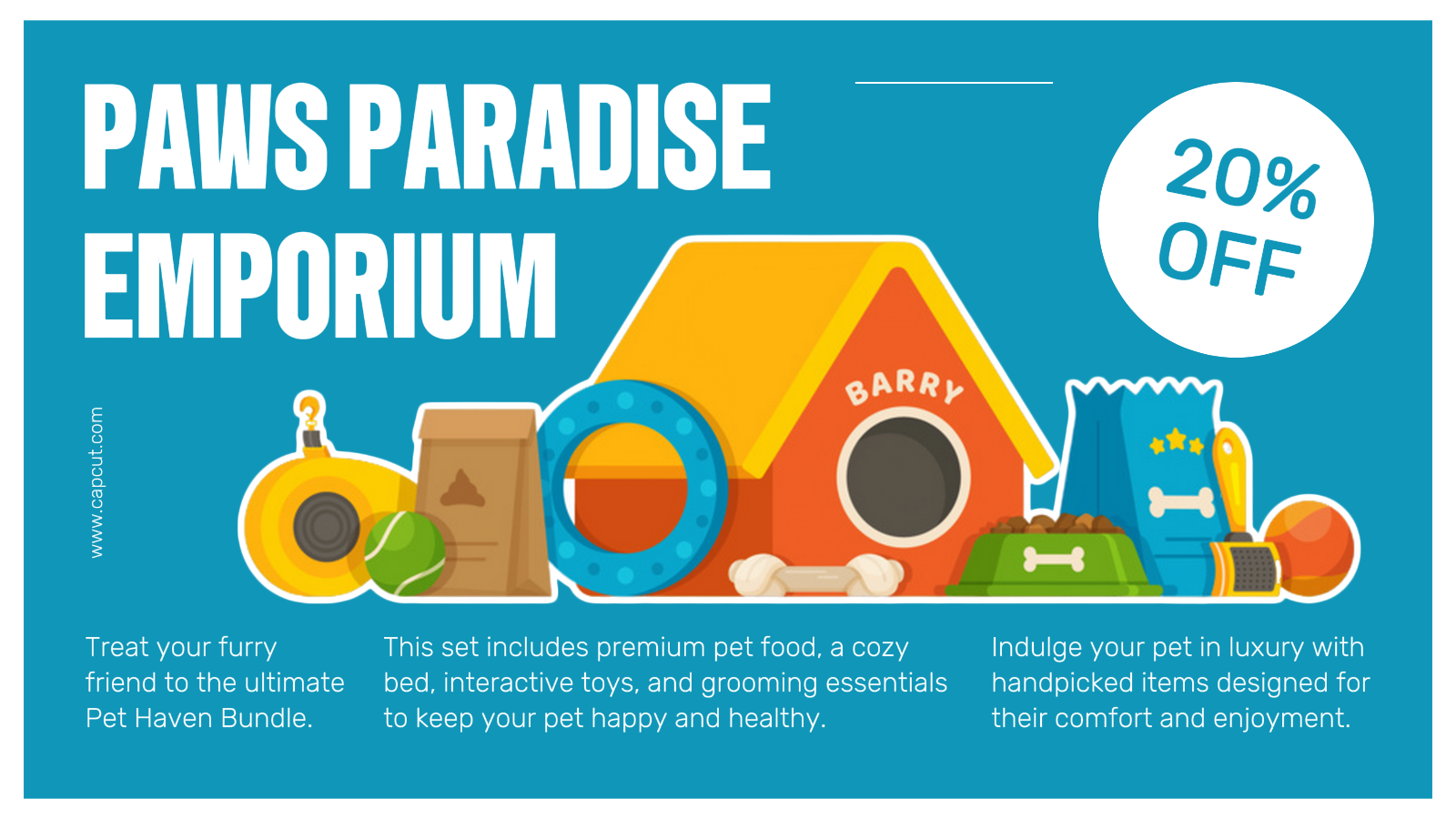 PAWS PARADISE EMPORIUM

20% OFF

www.capcut.com

BARRY

Treat your furry friend to the ultimate Pet Haven Bundle.

This set includes premium pet food, a cozy bed, interactive toys, and grooming essentials to keep your pet happy and healthy.

Indulge your pet in luxury with handpicked items designed for their comfort and enjoyment.